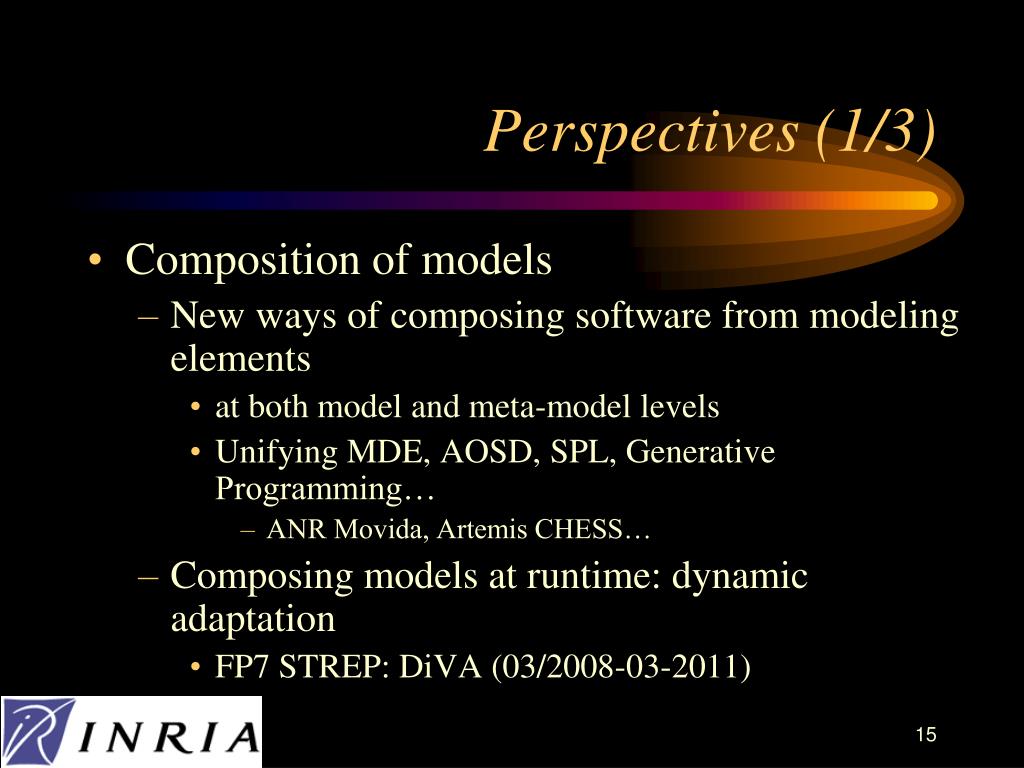 Perspectives (1/3)

• Composition of models
– New ways of composing software from modeling elements
• at both model and meta-model levels
• Unifying MDE, AOSD, SPL, Generative Programming…
– ANR Movida, Artemis CHESS…
– Composing models at runtime: dynamic adaptation
• FP7 STREP: DiVA (03/2008-03-2011)

INRIA

15